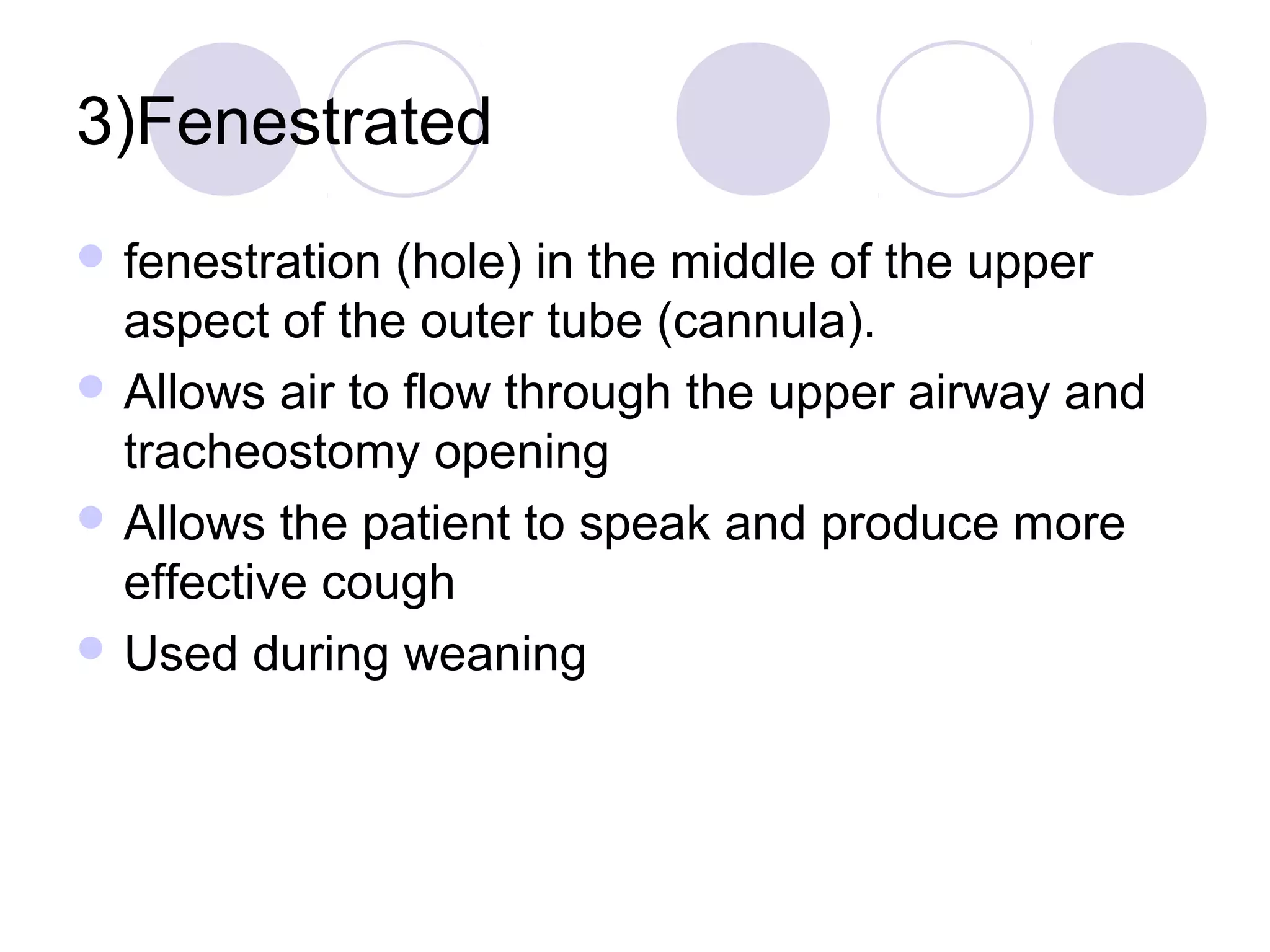 3)Fenestrated

- fenestration (hole) in the middle of the upper aspect of the outer tube (cannula).
- Allows air to flow through the upper airway and tracheostomy opening
- Allows the patient to speak and produce more effective cough
- Used during weaning